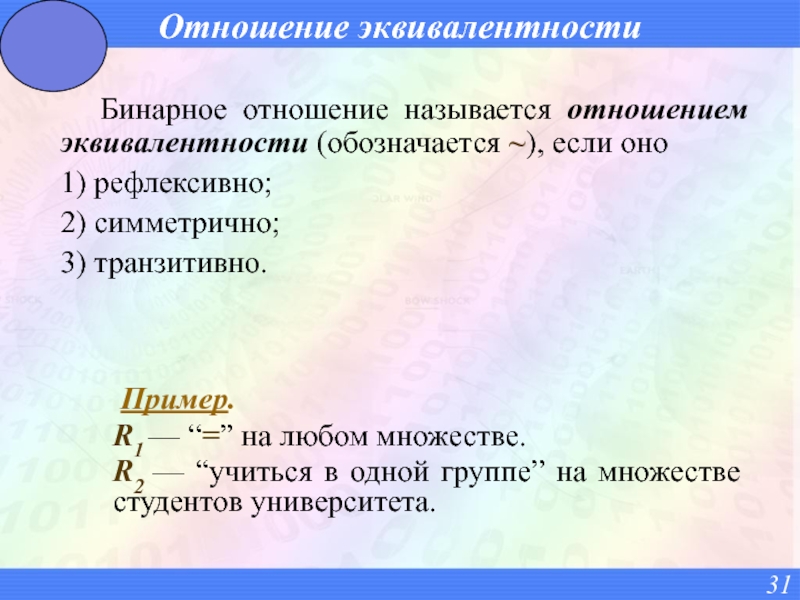 Отношение эквивалентности

Бинарное отношение называется отношением эквивалентности (обозначается ~), если оно

1) рефлексивно;

2) симметрично;

3) транзитивно.

Пример.

$R_1$ — “=” на любом множестве.

$R_2$ — “учиться в одной группе” на множестве студентов университета.

31